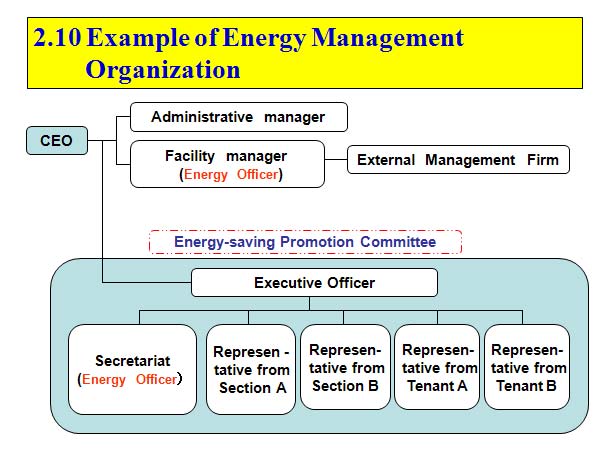 2.10 Example of Energy Management Organization

CEO

Administrative manager

Facility manager (Energy Officer)

External Management Firm

Energy-saving Promotion Committee

Executive Officer

Secretariat (Energy Officer)

Representative from Section A

Representative from Section B

Representative from Tenant A

Representative from Tenant B